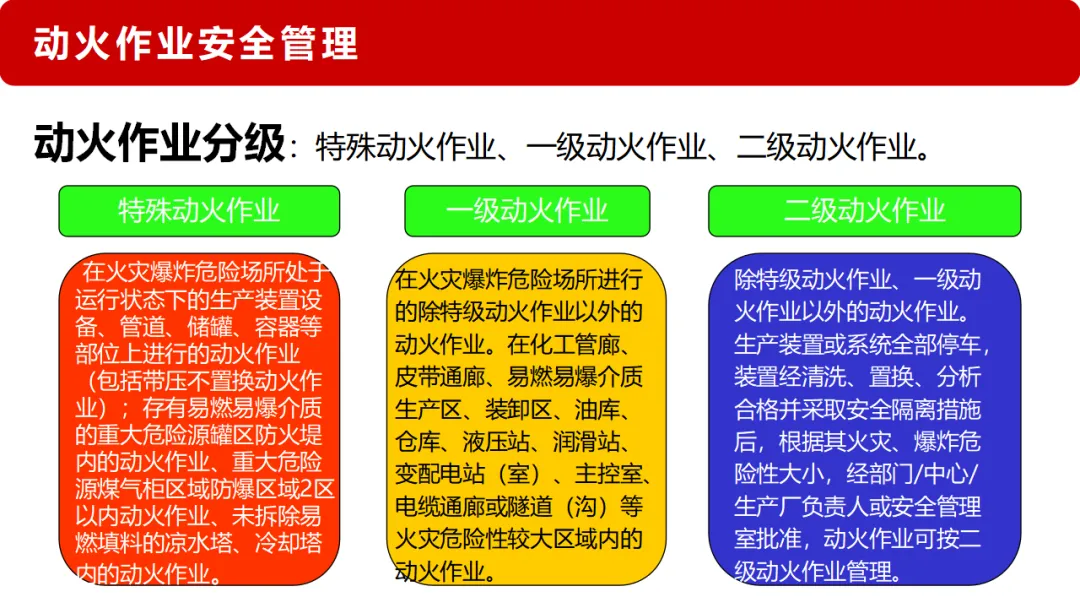 动火作业安全管理

动火作业分级：特殊动火作业、一级动火作业、二级动火作业。

特殊动火作业

在火灾爆炸危险场所处于运行状态下的生产装置设备、管道、储罐、容器等部位上进行的动火作业（包括带压不置换动火作业）；存有易燃易爆介质的重大危险源罐区防火堤内的动火作业、重大危险源煤气柜区域防爆区域2区以内动火作业、未拆除易燃填料的凉水塔、冷却塔内的动火作业。

一级动火作业

在火灾爆炸危险场所进行的除特级动火作业以外的动火作业。在化工管廊、皮带通廊、易燃易爆介质生产区、装卸区、油库、仓库、液压站、润滑站、变配电站（室）、主控室、电缆通廊或隧道（沟）等火灾危险性较大区域内的动火作业。

二级动火作业

除特级动火作业、一级动火作业以外的动火作业。生产装置或系统全部停车，装置经清洗、置换、分析合格并采取安全隔离措施后，根据其火灾、爆炸危险性大小，经部门/中心/生产厂负责人或安全管理室批准，动火作业可按二级动火作业管理。